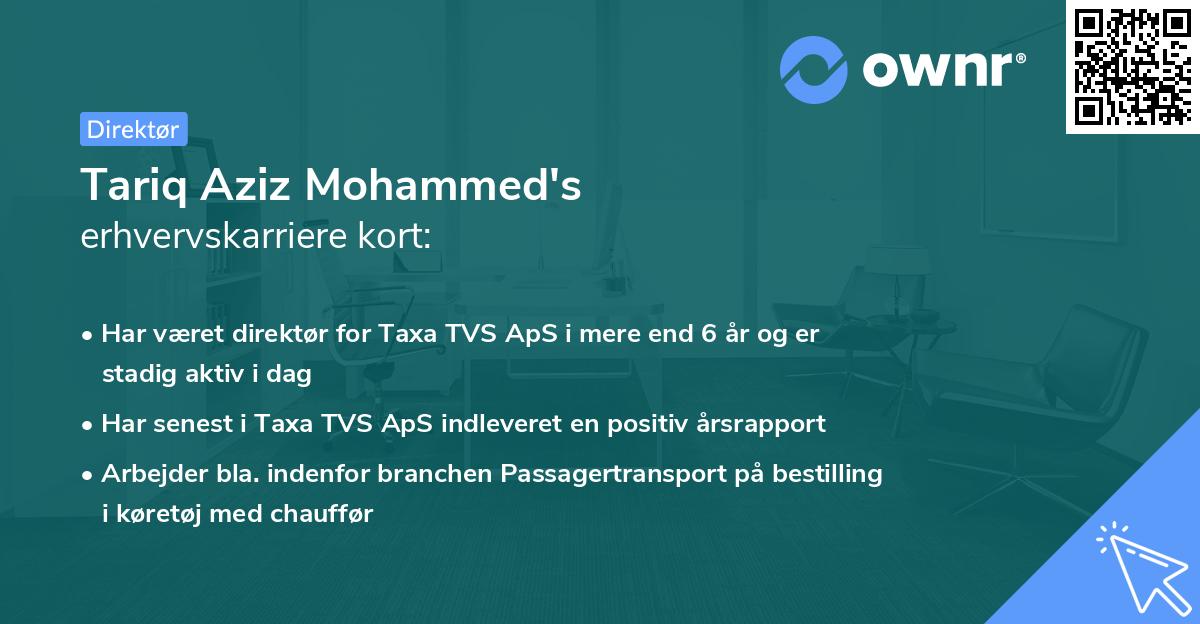 ownr®

Direktør

Tariq Aziz Mohammed's
erhvervskarriere kort:

• Har været direktør for Taxa TVS ApS i mere end 6 år og er stadig aktiv i dag

• Har senest i Taxa TVS ApS indleveret en positiv årsrapport

• Arbejder bla. indenfor branchen Passagertransport på bestilling i køretøj med chauffør